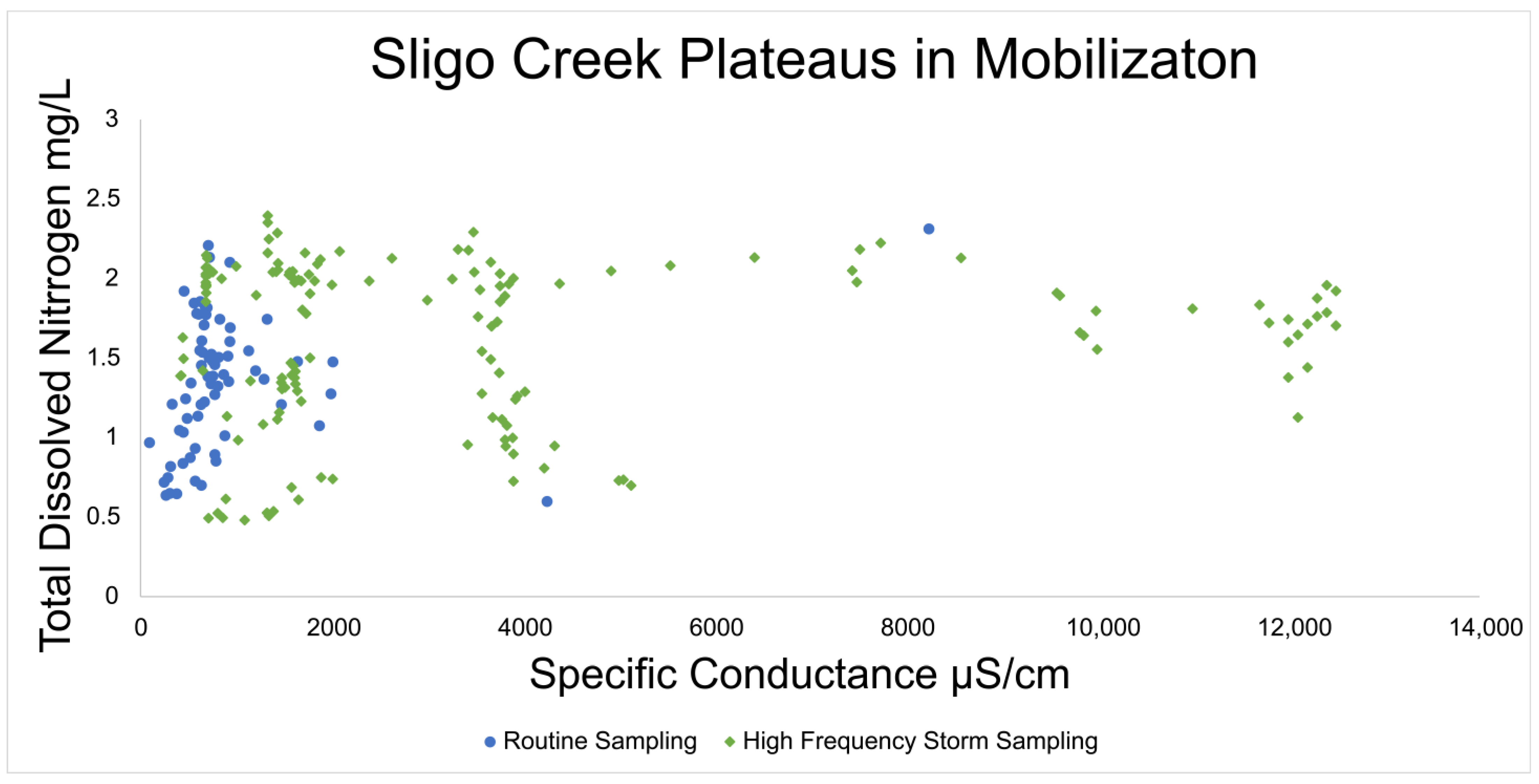 Sligo Creek Plateaus in Mobilizaton

Total Dissolved Nitrogen mg/L

3
2.5
2
1.5
1
0.5
0

0
2000
4000
6000
8000
10,000
12,000
14,000

Specific Conductance µS/cm

Routine Sampling
High Frequency Storm Sampling